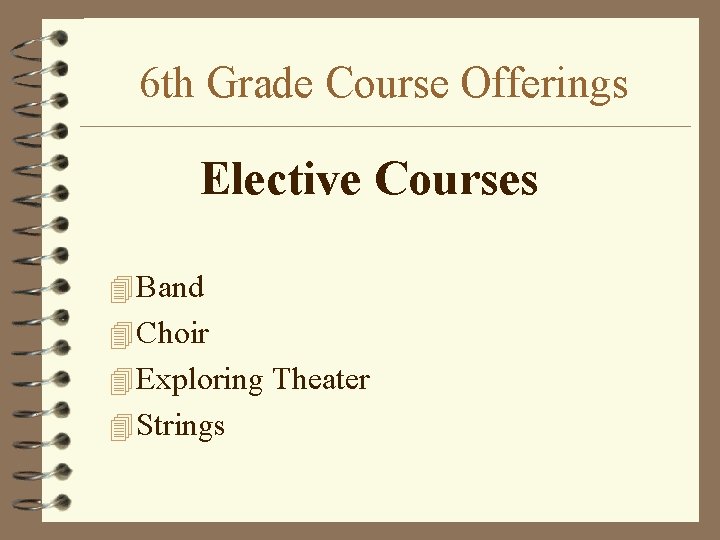 6th Grade Course Offerings

Elective Courses

Band
Choir
Exploring Theater
Strings